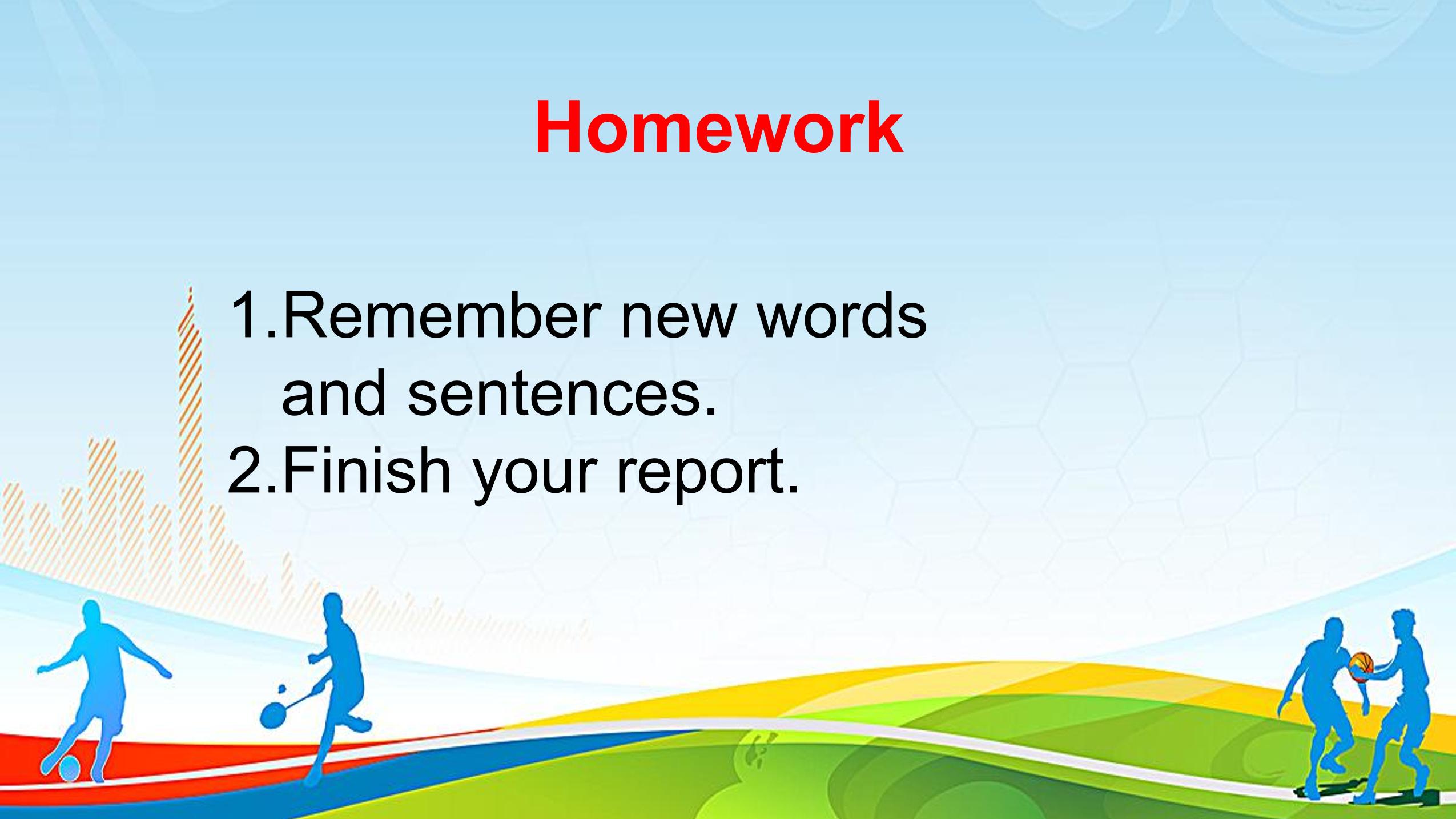 Homework

1.Remember new words and sentences.
2.Finish your report.